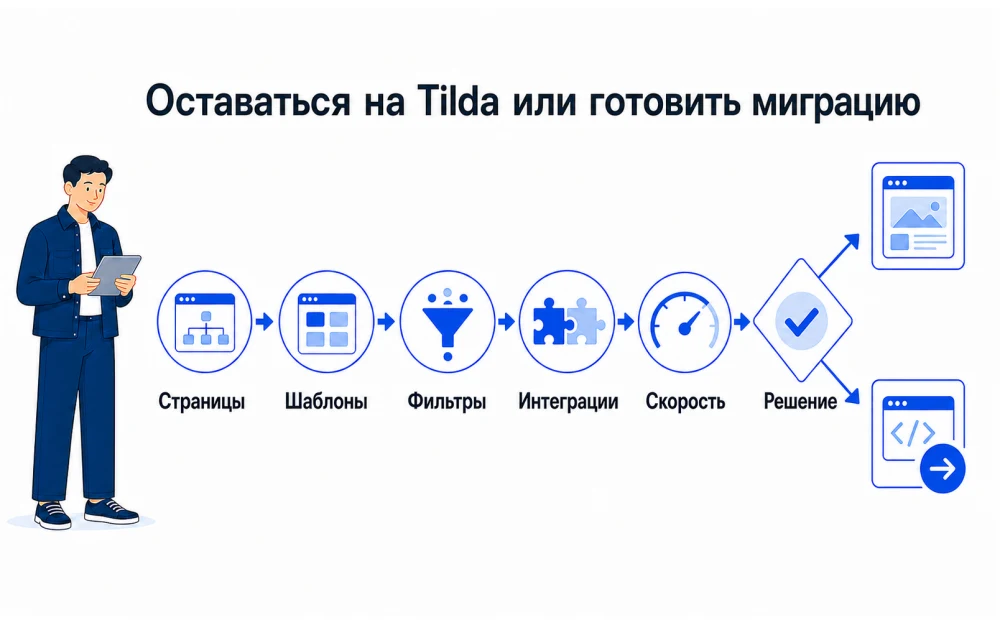 Оставаться на Tilda или готовить миграцию

Страницы
Шаблоны
Фильтры
Интеграции
Скорость
Решение